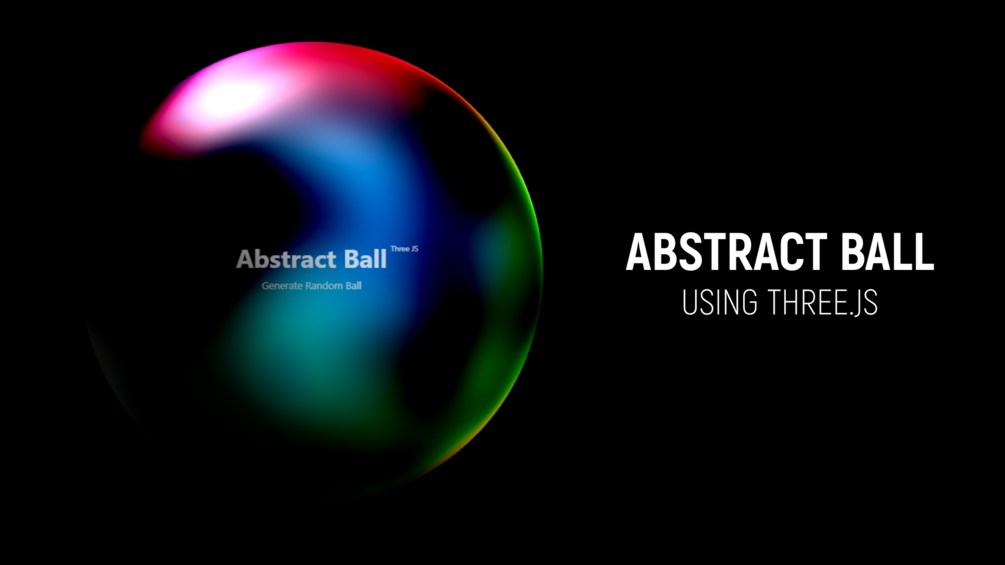 Abstract Ball Three JS

Generate Random Ball

ABSTRACT BALL

USING THREE.JS